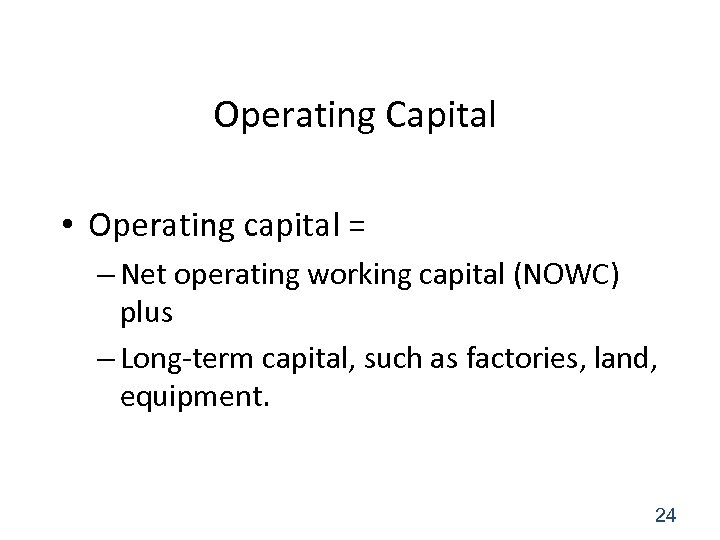 Operating Capital

• Operating capital =

– Net operating working capital (NOWC) plus

– Long-term capital, such as factories, land, equipment.

24